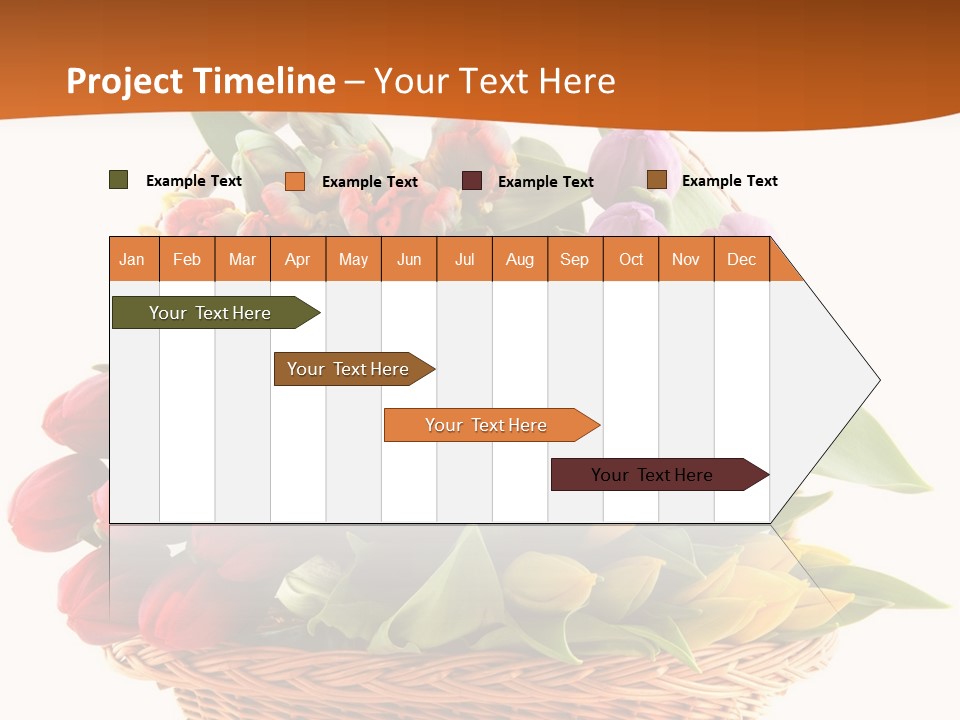 Project Timeline – Your Text Here

Example Text
Example Text
Example Text
Example Text

| Jan | Feb | Mar | Apr | May | Jun | Jul | Aug | Sep | Oct | Nov | Dec |
|---|---|---|---|---|---|---|---|---|---|---|---|

Your Text Here
Your Text Here
Your Text Here
Your Text Here